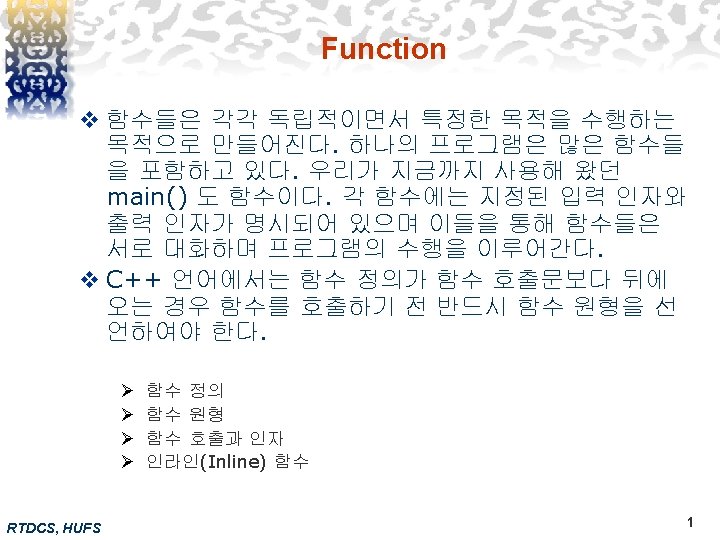 Function

❖ 함수들은 각각 독립적이면서 특정한 목적을 수행하는 목적으로 만들어진다. 하나의 프로그램은 많은 함수들을 포함하고 있다. 우리가 지금까지 사용해 왔던 main() 도 함수이다. 각 함수에는 지정된 입력 인자와 출력 인자가 명시되어 있으며 이들을 통해 함수들은 서로 대화하며 프로그램의 수행을 이루어간다.

❖ C++ 언어에서는 함수 정의가 함수 호출문보다 뒤에 오는 경우 함수를 호출하기 전 반드시 함수 원형을 선언하여야 한다.

➢ 함수 정의
➢ 함수 원형
➢ 함수 호출과 인자
➢ 인라인(Inline) 함수

RTDCS, HUFS

1